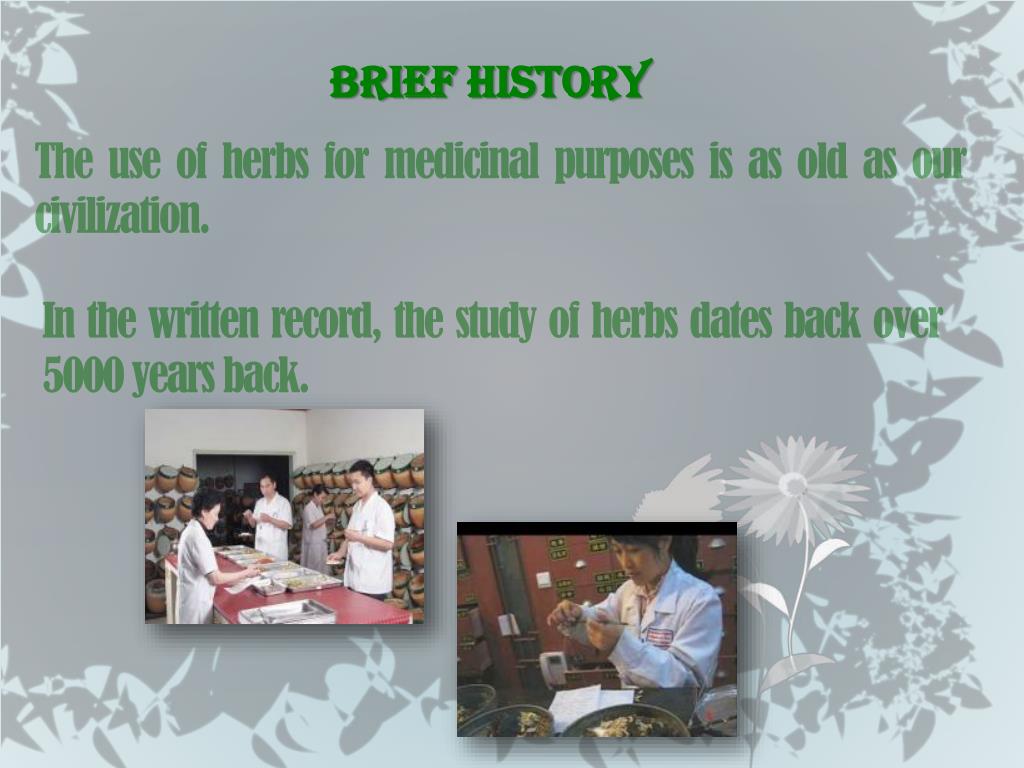 BRIEF HISTORY

The use of herbs for medicinal purposes is as old as our civilization.

In the written record, the study of herbs dates back over 5000 years back.